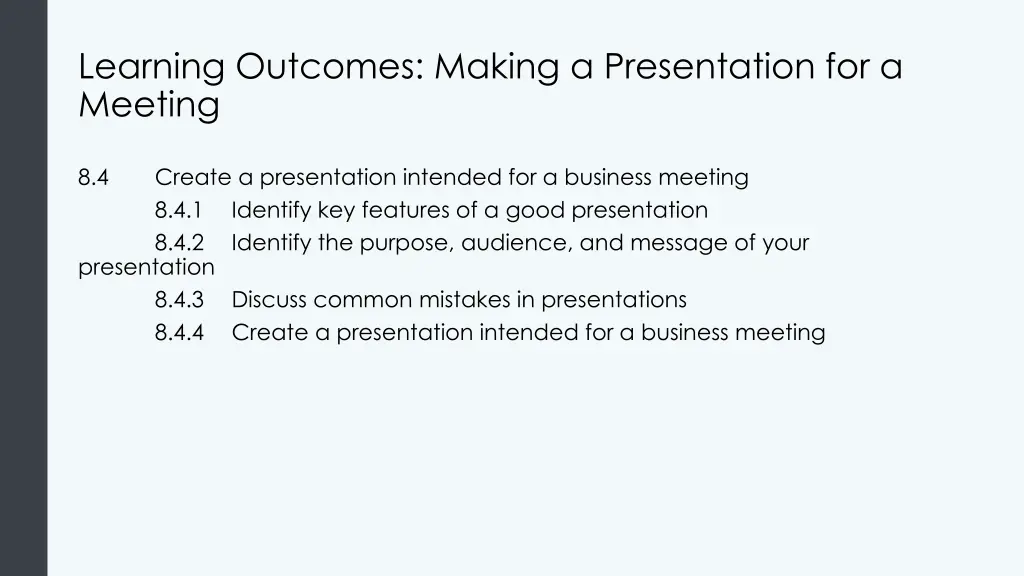 Learning Outcomes: Making a Presentation for a Meeting

8.4 Create a presentation intended for a business meeting
8.4.1 Identify key features of a good presentation
8.4.2 Identify the purpose, audience, and message of your presentation
8.4.3 Discuss common mistakes in presentations
8.4.4 Create a presentation intended for a business meeting